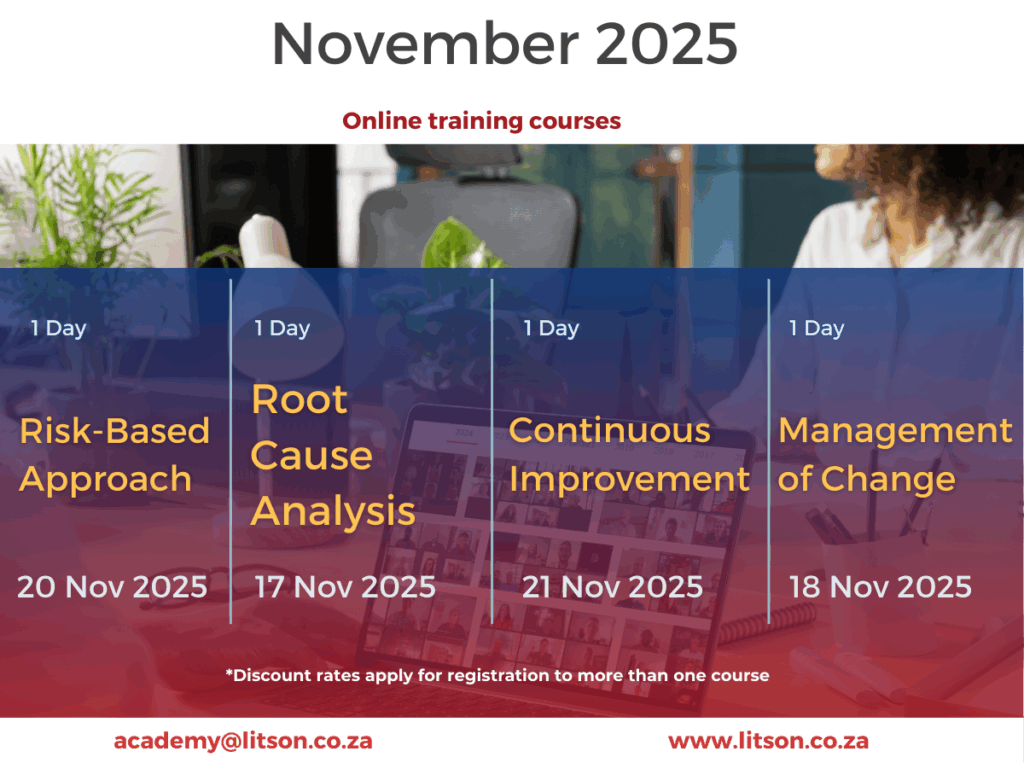 November 2025

Online training courses

1 Day

Risk-Based Approach

20 Nov 2025

1 Day

Root Cause Analysis

17 Nov 2025

1 Day

Continuous Improvement

21 Nov 2025

1 Day

Management of Change

18 Nov 2025

*Discount rates apply for registration to more than one course

academy@litson.co.za

www.litson.co.za